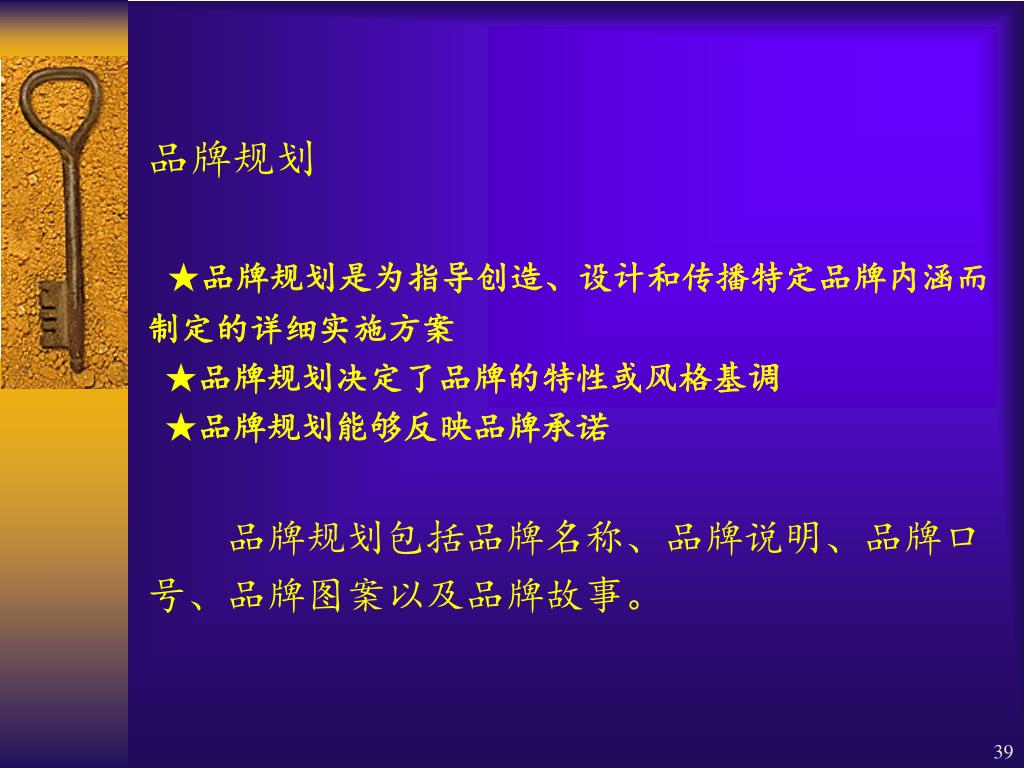 品牌规划

★品牌规划是为指导创造、设计和传播特定品牌内涵而制定的详细实施方案
★品牌规划决定了品牌的特性或风格基调
★品牌规划能够反映品牌承诺

品牌规划包括品牌名称、品牌说明、品牌口号、品牌图案以及品牌故事。

39